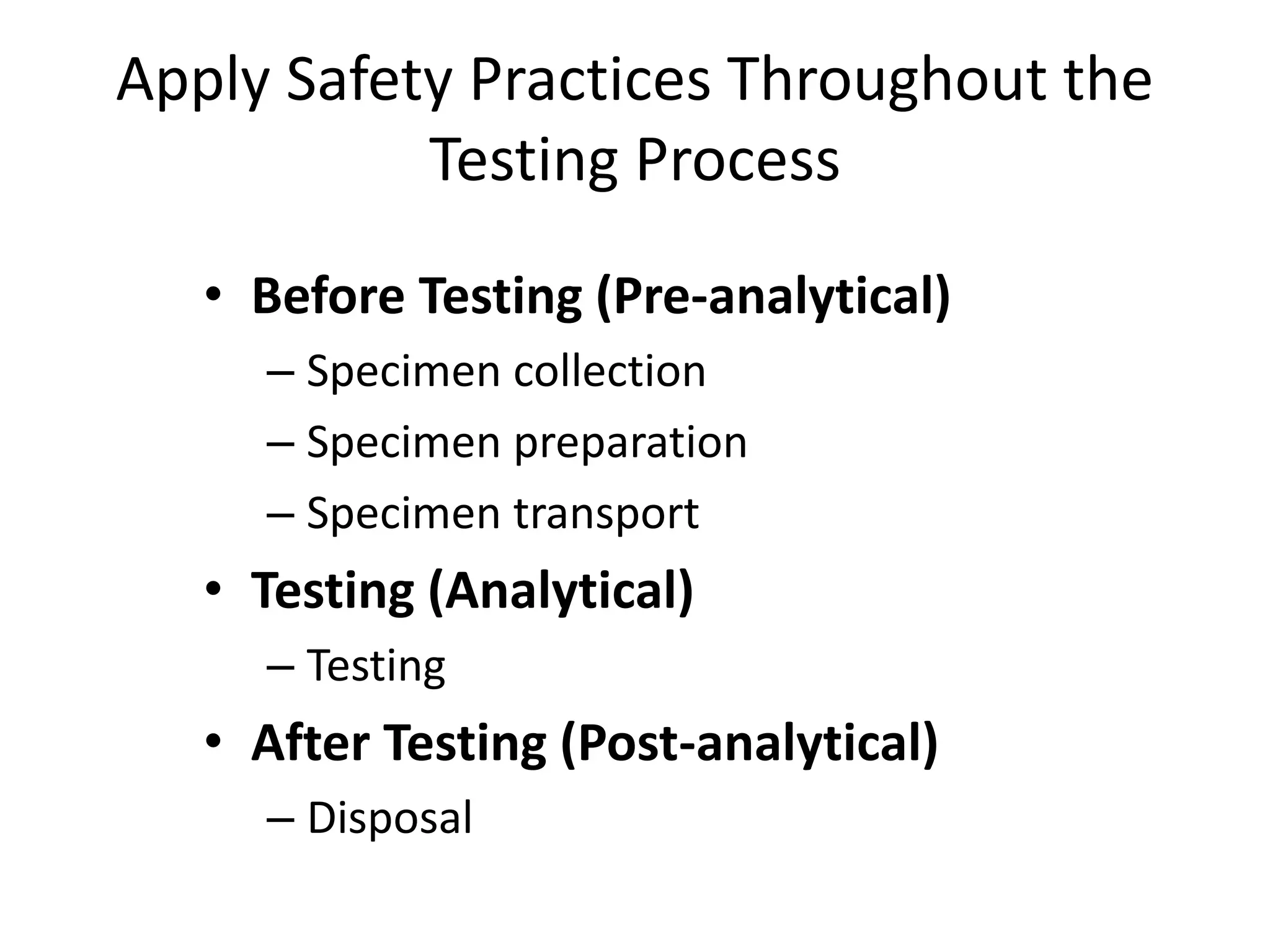 Apply Safety Practices Throughout the Testing Process

• Before Testing (Pre-analytical)
– Specimen collection
– Specimen preparation
– Specimen transport
• Testing (Analytical)
– Testing
• After Testing (Post-analytical)
– Disposal